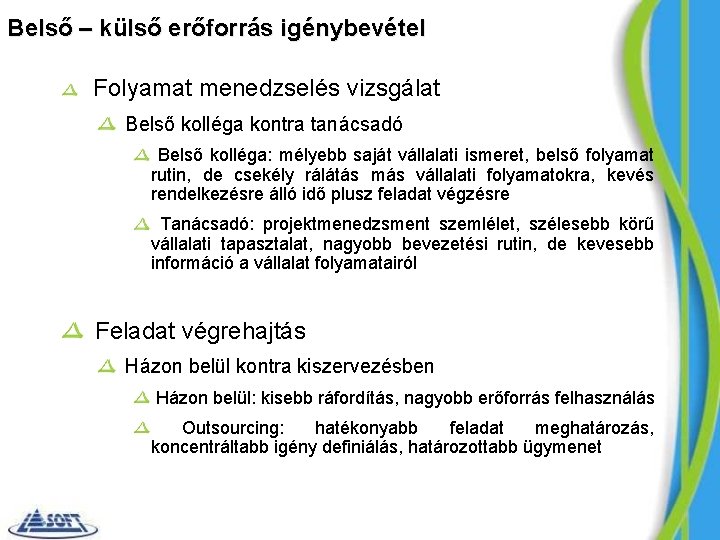 Belső – külső erőforrás igénybevétel

Folyamat menedzselés vizsgálat

Belső kolléga kontra tanácsadó

Belső kolléga: mélyebb saját vállalati ismeret, belső folyamat rutin, de csekély rálátás más vállalati folyamatokra, kevés rendelkezésre álló idő plusz feladat végzésre

Tanácsadó: projektmenedzsment szemlélet, szélesebb körű vállalati tapasztalat, nagyobb bevezetési rutin, de kevesebb információ a vállalat folyamatairól

Feladat végrehajtás

Házon belül kontra kiszervezésben

Házon belül: kisebb ráfordítás, nagyobb erőforrás felhasználás

Outsourcing: hatékonyabb feladat meghatározás, koncentráltabb igény definiálás, határozottabb ügymenet

SOFT